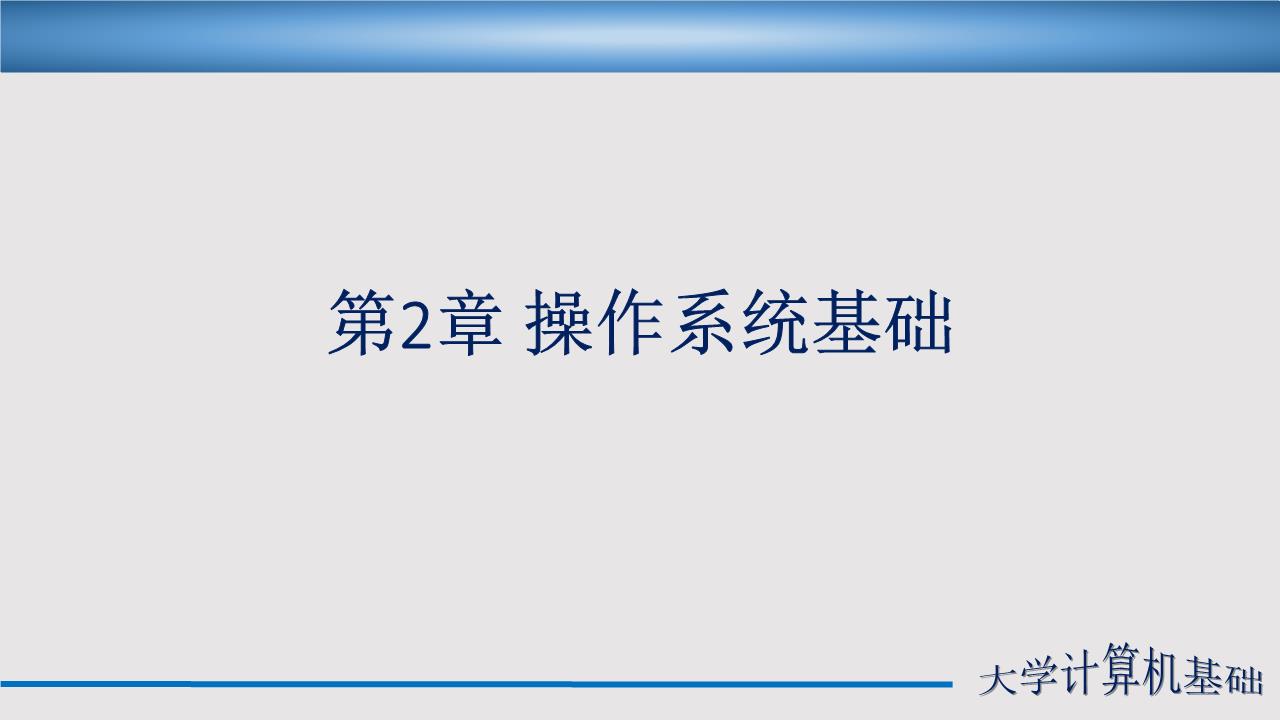 第2章 操作系统基础

大学计算机基础